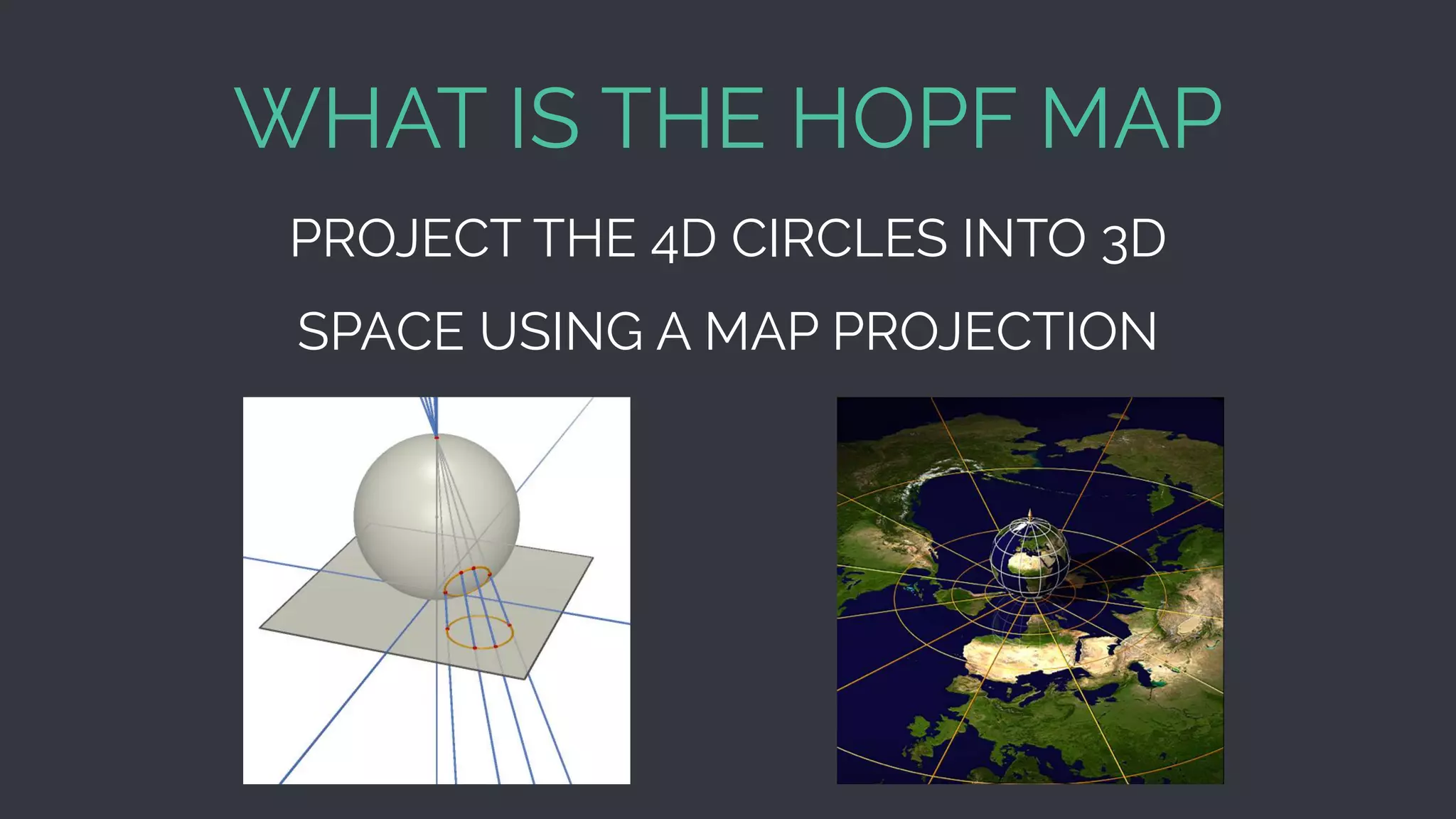 WHAT IS THE HOPF MAP

PROJECT THE 4D CIRCLES INTO 3D SPACE USING A MAP PROJECTION